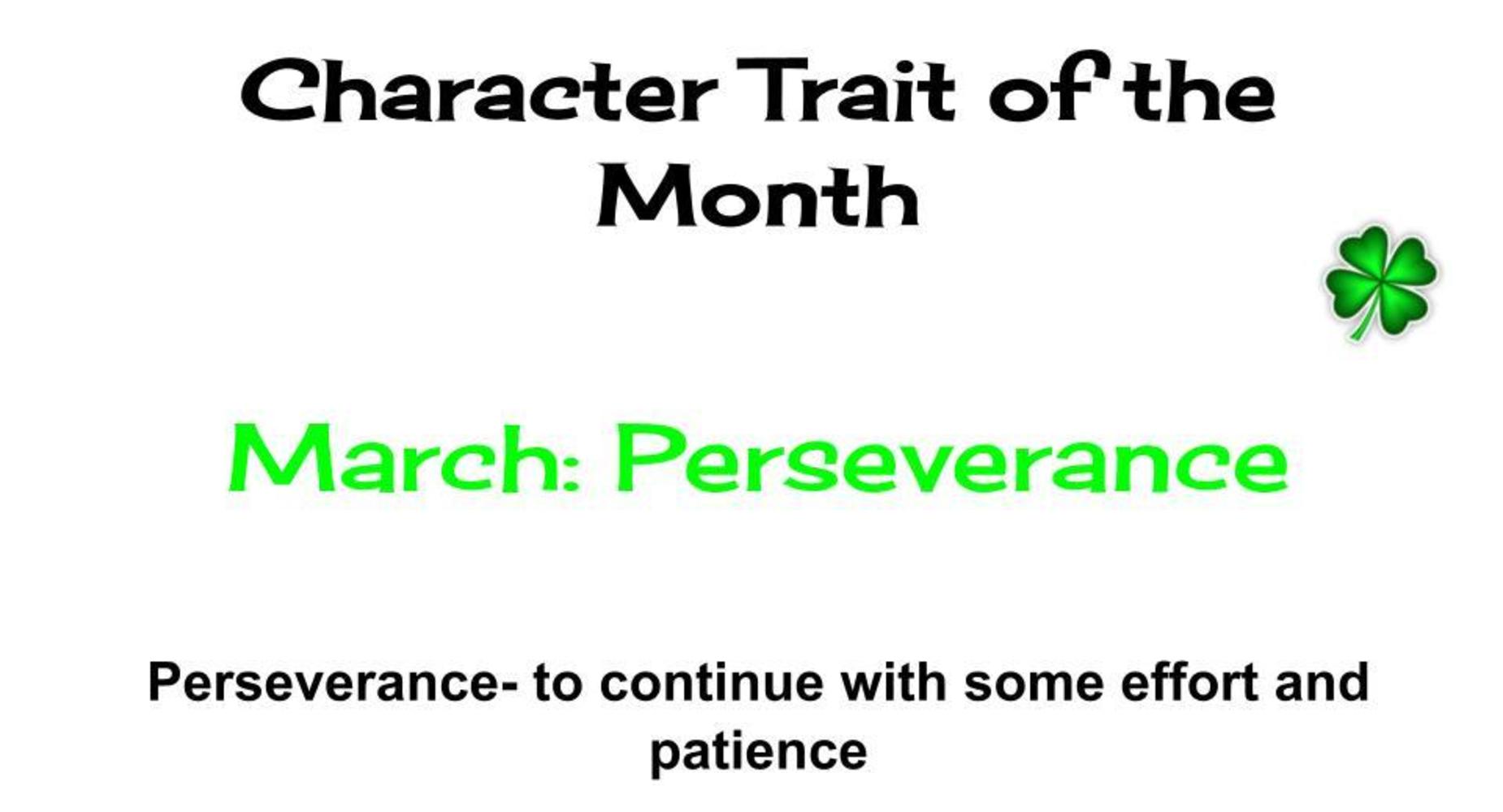 Character Trait of the Month

March: Perseverance

Perseverance- to continue with some effort and patience